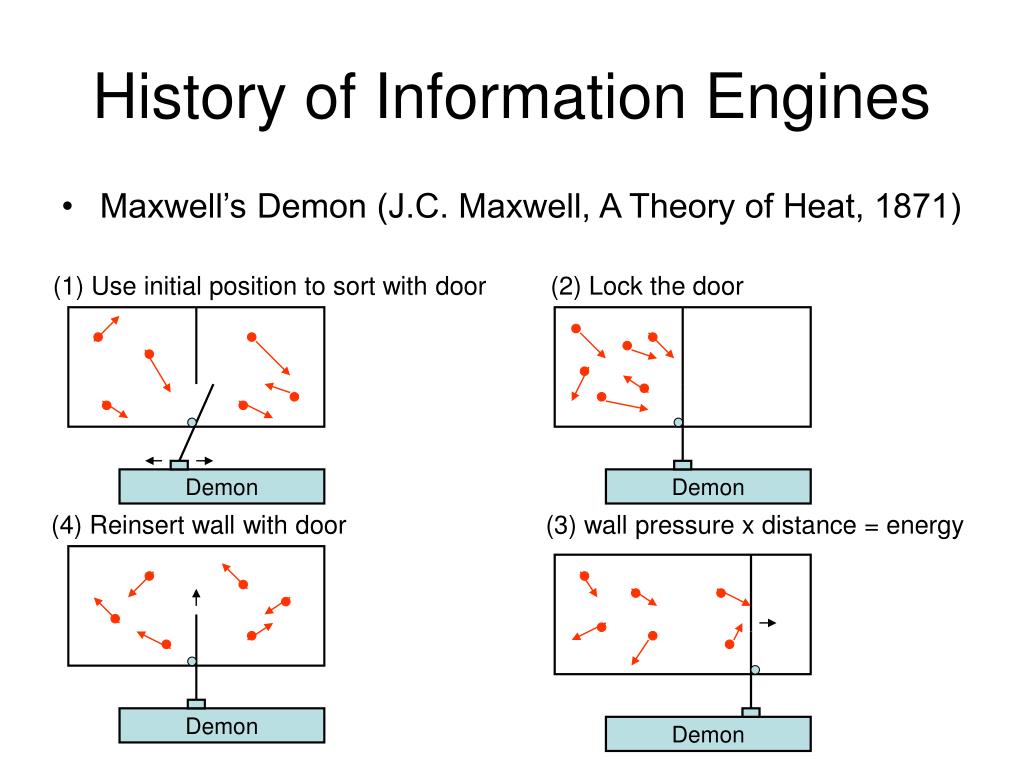 History of Information Engines

• Maxwell's Demon (J.C. Maxwell, A Theory of Heat, 1871)

(1) Use initial position to sort with door

Demon

(2) Lock the door

Demon

(4) Reinsert wall with door

Demon

(3) wall pressure x distance = energy

Demon